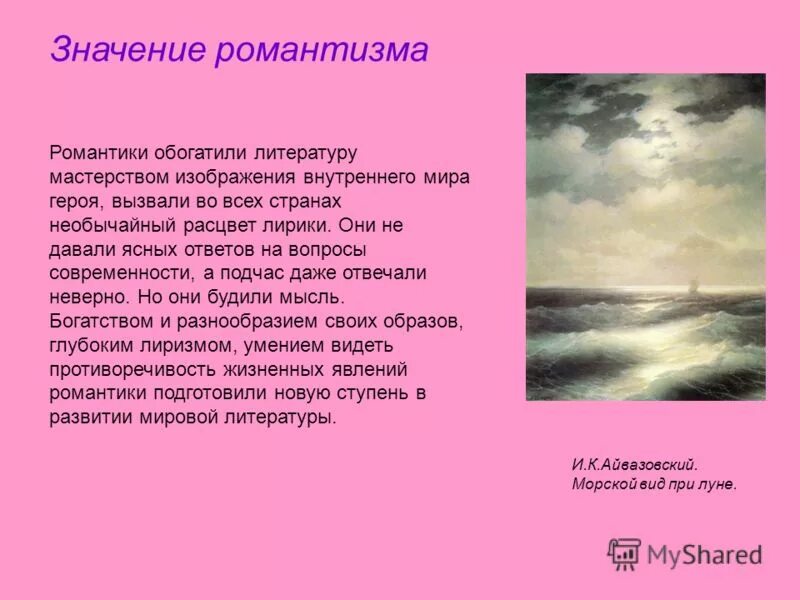 Значение романтизма

Романтики обогатили литературу мастерством изображения внутреннего мира героя, вызвали во всех странах необычайный расцвет лирики. Они не давали ясных ответов на вопросы современности, а подчас даже отвечали неверно. Но они будили мысль. Богатством и разнообразием своих образов, глубоким лиризмом, умением видеть противоречивость жизненных явлений романтики подготовили новую ступень в развитии мировой литературы.

И.К.Айвазовский.
Морской вид при луне.

MyShared